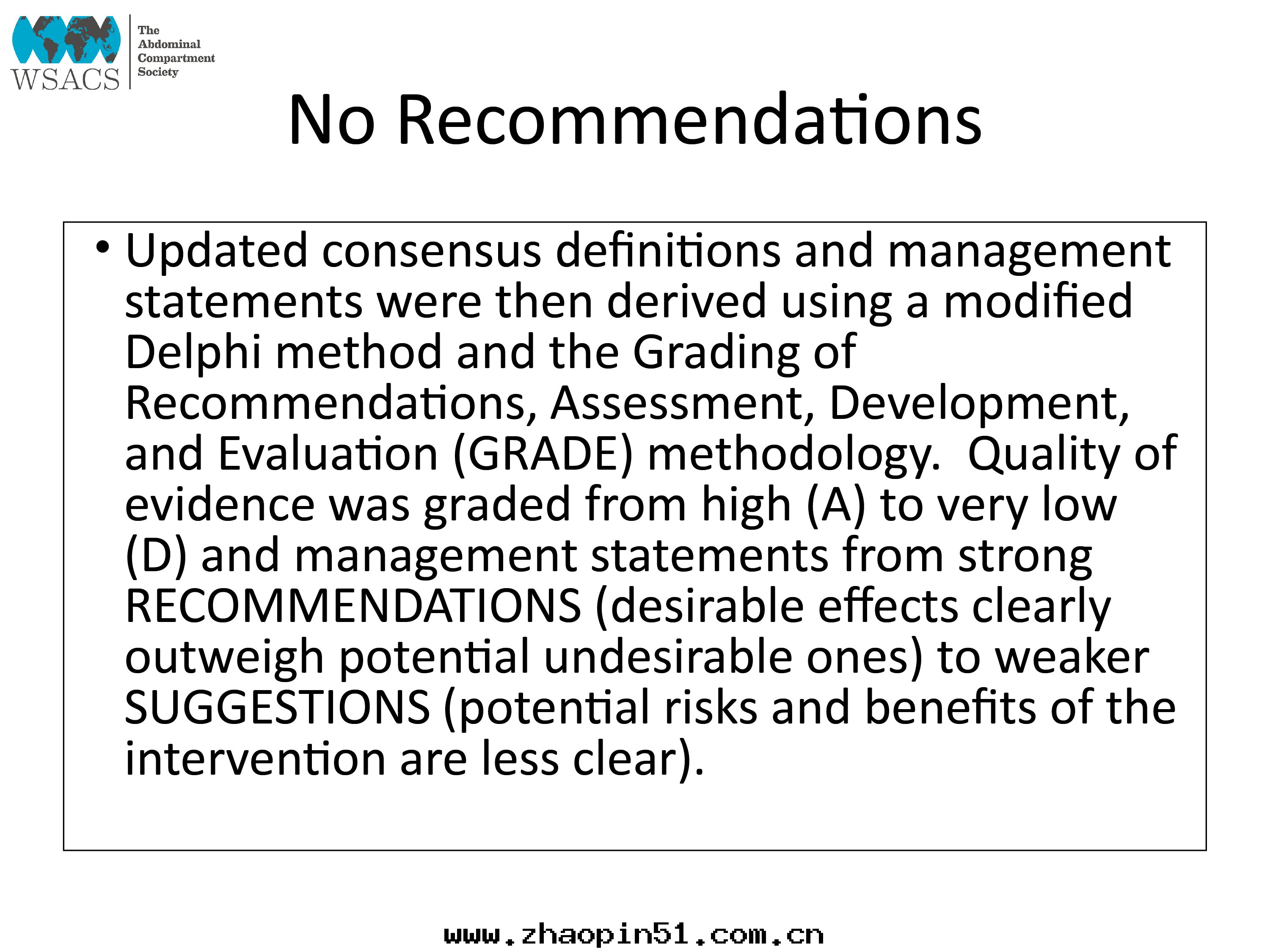 WSACS
The Abdominal Compartment Society

No Recommendations

• Updated consensus definitions and management statements were then derived using a modified Delphi method and the Grading of Recommendations, Assessment, Development, and Evaluation (GRADE) methodology. Quality of evidence was graded from high (A) to very low (D) and management statements from strong RECOMMENDATIONS (desirable effects clearly outweigh potential undesirable ones) to weaker SUGGESTIONS (potential risks and benefits of the intervention are less clear).

www.zhaopin51.com.cn